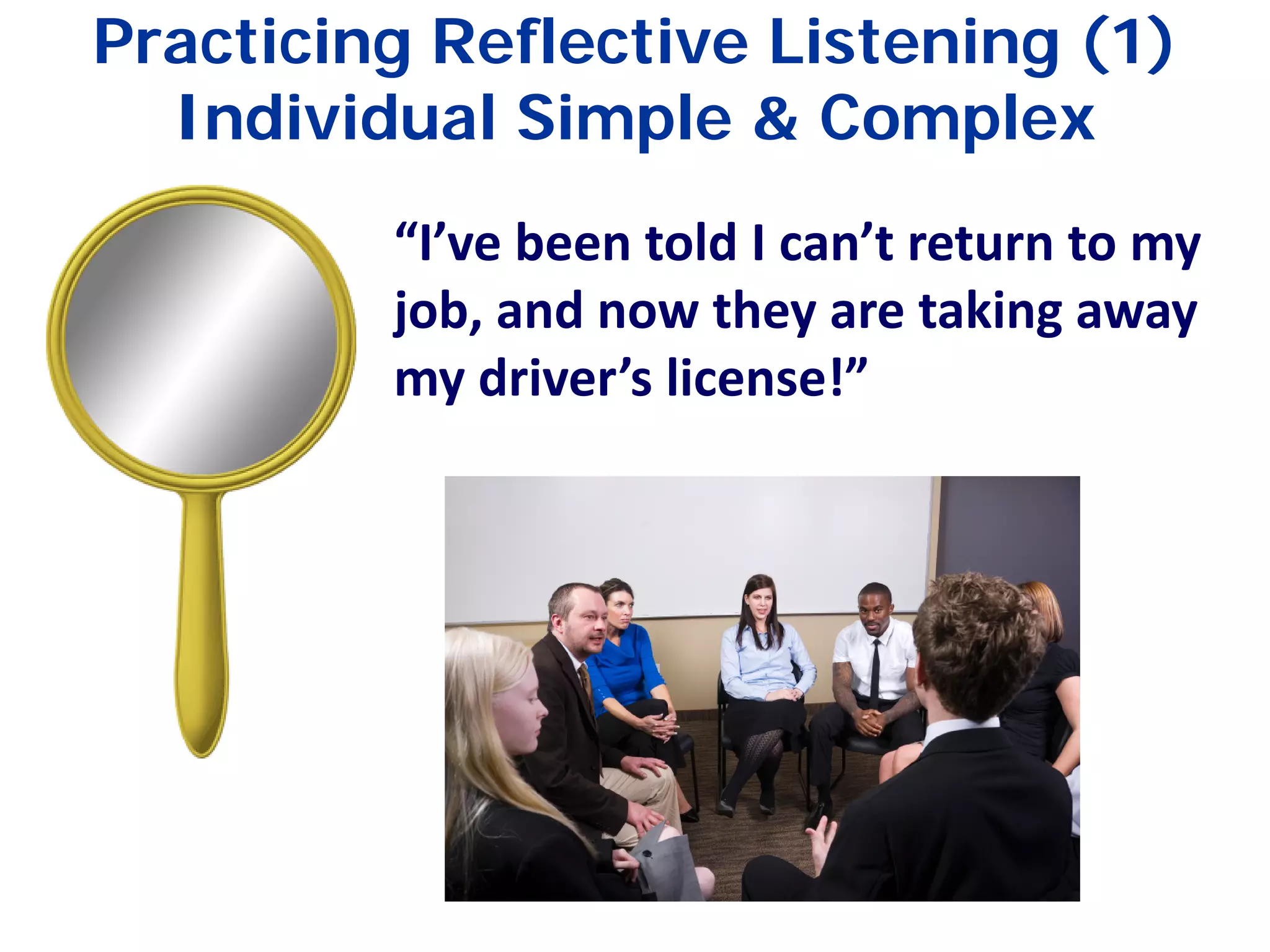 Practicing Reflective Listening (1)
Individual Simple & Complex

“I’ve been told I can’t return to my job, and now they are taking away my driver’s license!”